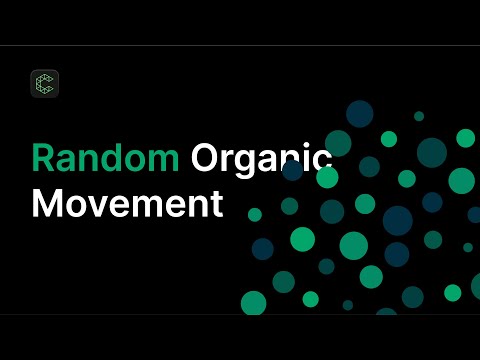 Random Organic Movement